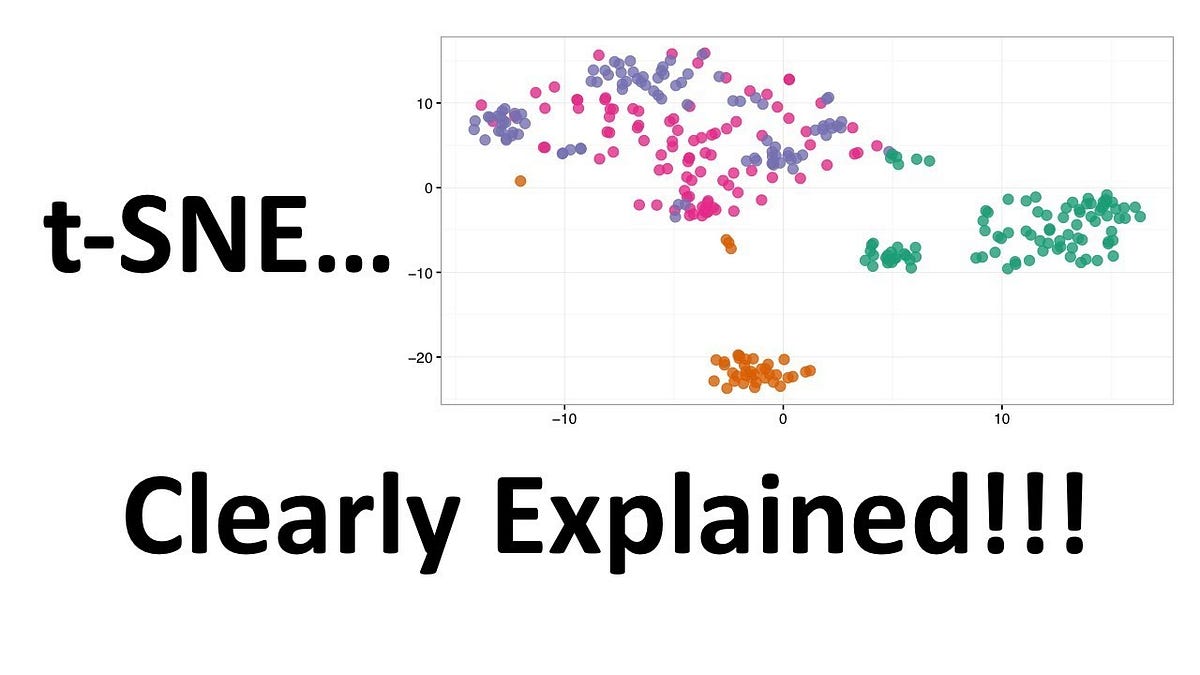 t-SNE...

10
0
−10
−20
−10
0
10

Clearly Explained!!!